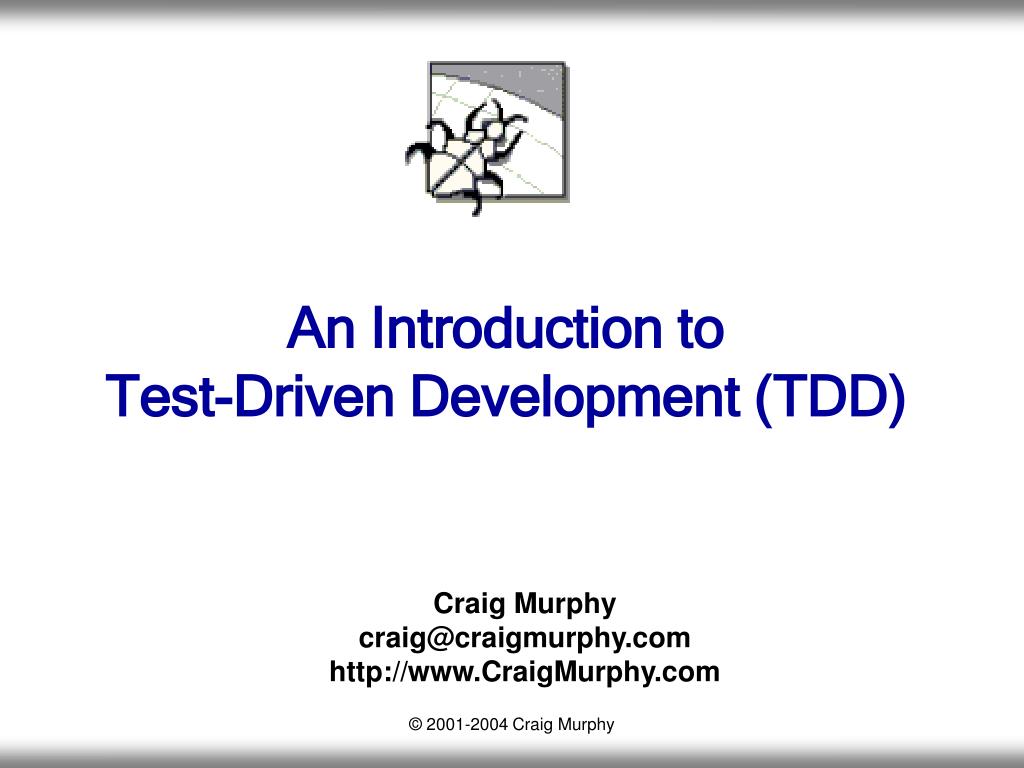 An Introduction to
Test-Driven Development (TDD)

Craig Murphy
craig@craigmurphy.com
http://www.CraigMurphy.com

© 2001-2004 Craig Murphy